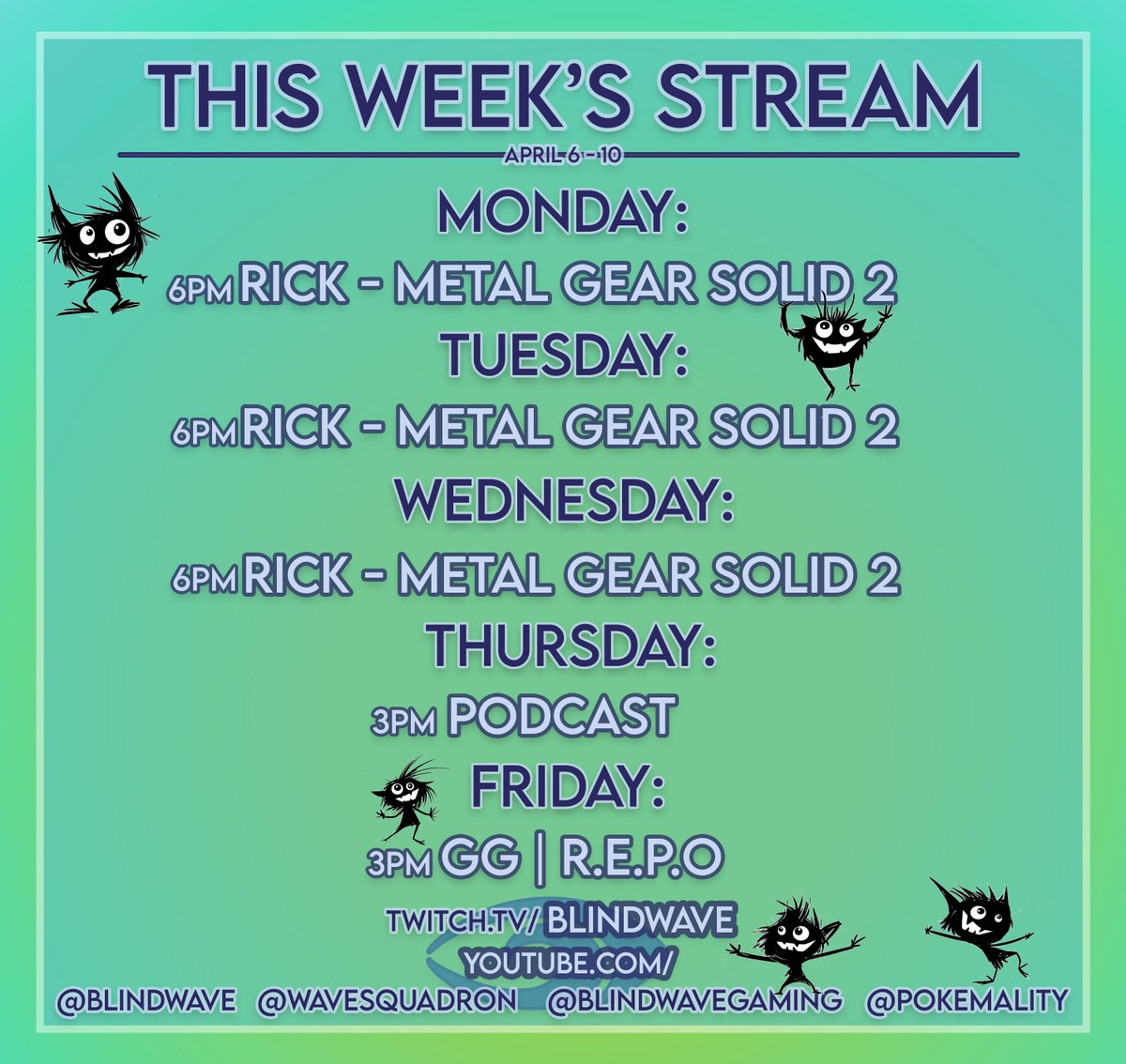 THIS WEEK'S STREAM

APRIL 6 - 10

MONDAY:
6PM RICK - METAL GEAR SOLID 2

TUESDAY:
6PM RICK - METAL GEAR SOLID 2

WEDNESDAY:
6PM RICK - METAL GEAR SOLID 2

THURSDAY:
3PM PODCAST

FRIDAY:
3PM GG | R.E.P.O

TWITCH.TV/ BLINDWAVE
YOUTUBE.COM/
@BLINDWAVE @WAVESQUADRON @BLINDWAVEGAMING @POKEMALITY